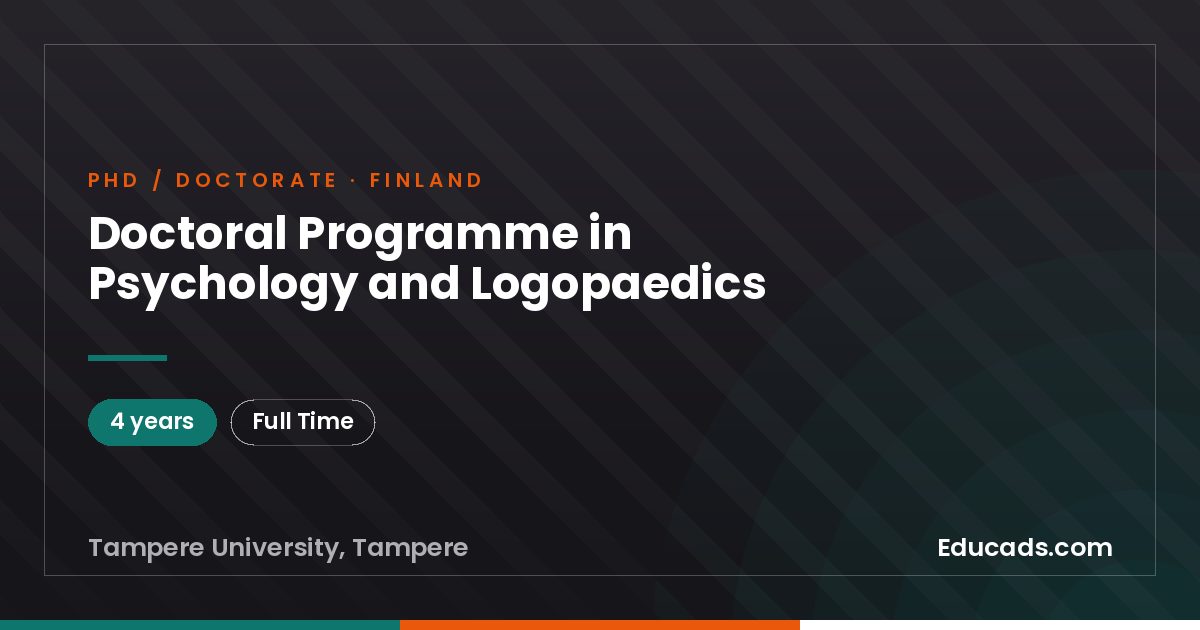 PHD / DOCTORATE · FINLAND

Doctoral Programme in Psychology and Logopaedics

4 years

Full Time

Tampere University, Tampere

Educads.com